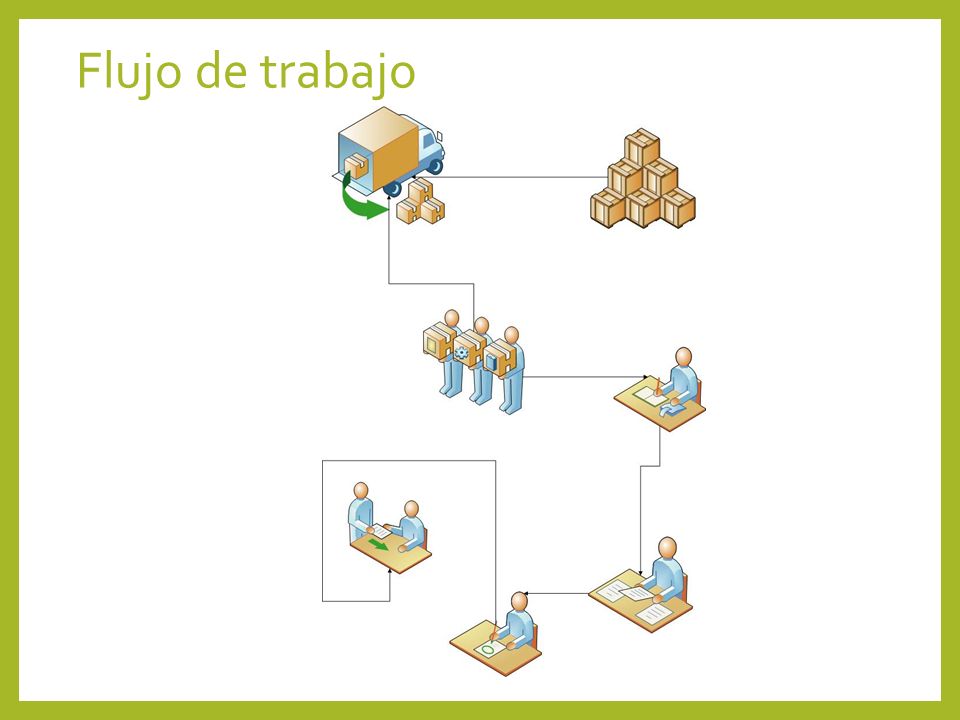 Flujo de trabajo